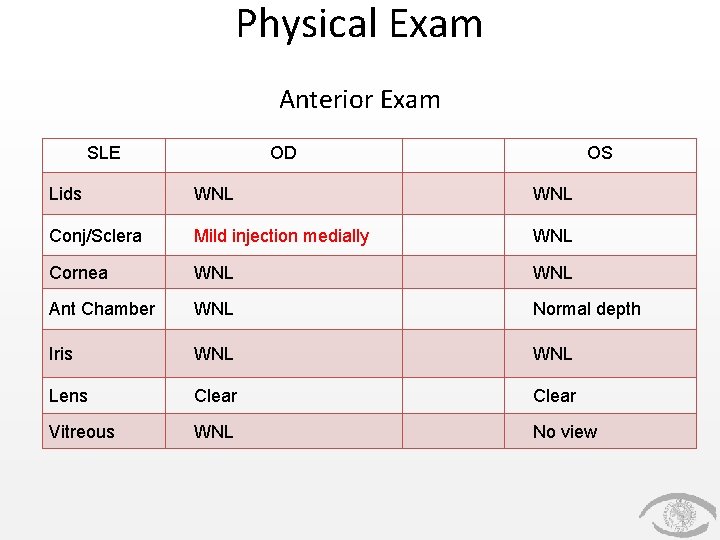 Physical Exam

Anterior Exam

| SLE | OD | | OS |
|---|---|---|---|
| Lids | WNL | | WNL |
| Conj/Sclera | Mild injection medially | | WNL |
| Cornea | WNL | | WNL |
| Ant Chamber | WNL | | Normal depth |
| Iris | WNL | | WNL |
| Lens | Clear | | Clear |
| Vitreous | WNL | | No view |